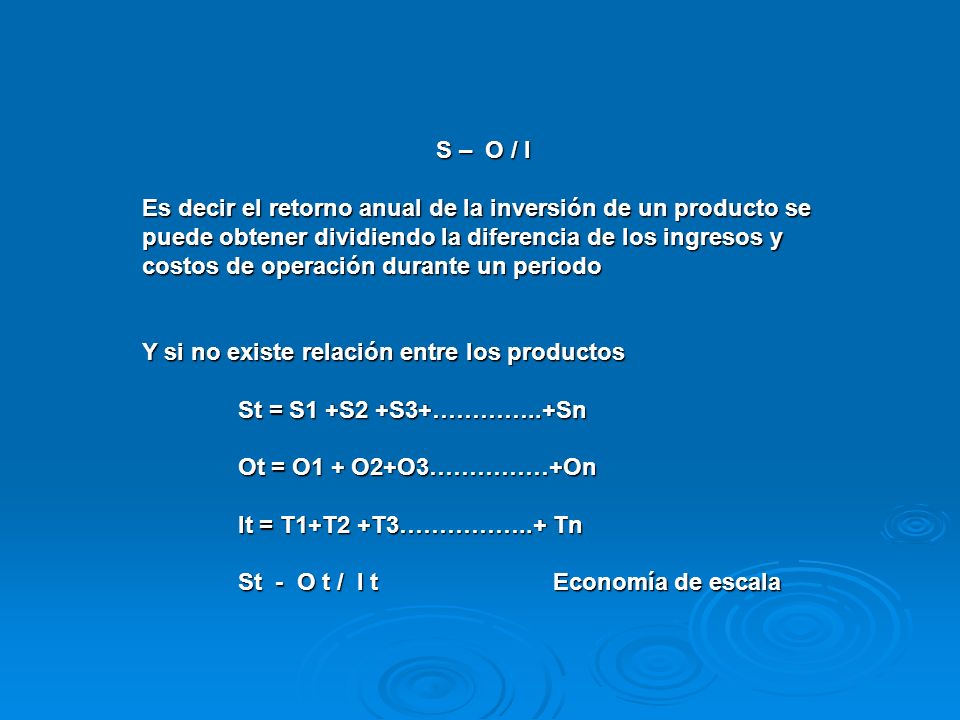 S – O / I

Es decir el retorno anual de la inversión de un producto se puede obtener dividiendo la diferencia de los ingresos y costos de operación durante un periodo

Y si no existe relación entre los productos

St = S1 +S2 +S3+…………..+Sn

Ot = O1 + O2+O3……………+On

It = T1+T2 +T3……………..+ Tn

St - O t / I t Economía de escala